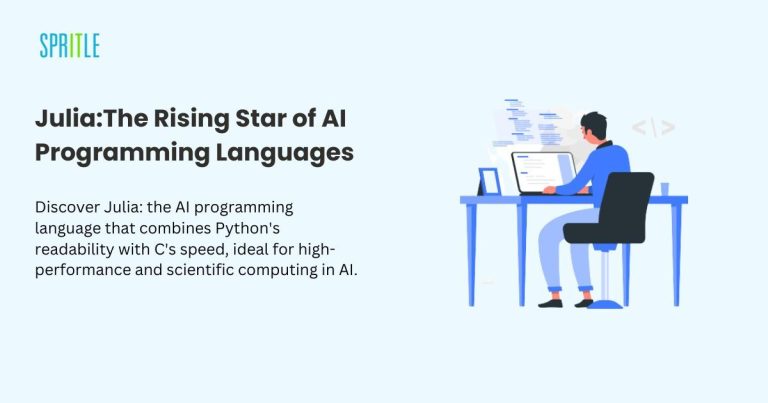 SPRITLE

Julia:The Rising Star of AI Programming Languages

Discover Julia: the AI programming language that combines Python's readability with C's speed, ideal for high-performance and scientific computing in AI.

</>